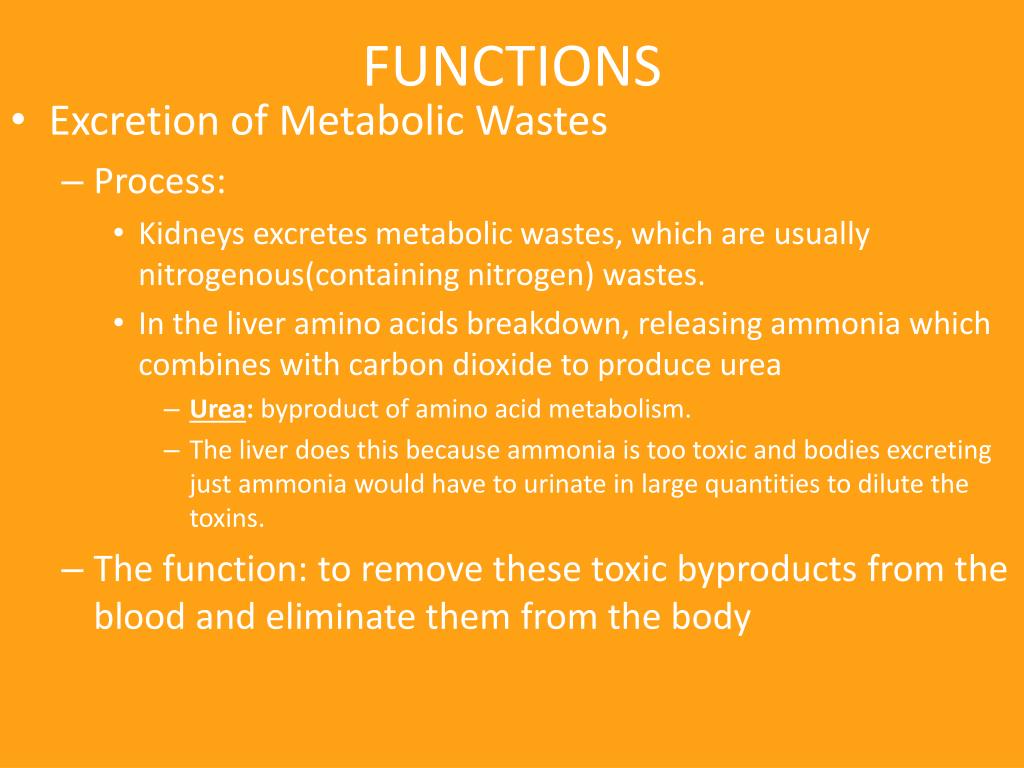 FUNCTIONS

• Excretion of Metabolic Wastes
– Process:
• Kidneys excretes metabolic wastes, which are usually nitrogenous(containing nitrogen) wastes.
• In the liver amino acids breakdown, releasing ammonia which combines with carbon dioxide to produce urea
– Urea: byproduct of amino acid metabolism.
– The liver does this because ammonia is too toxic and bodies excreting just ammonia would have to urinate in large quantities to dilute the toxins.
– The function: to remove these toxic byproducts from the blood and eliminate them from the body